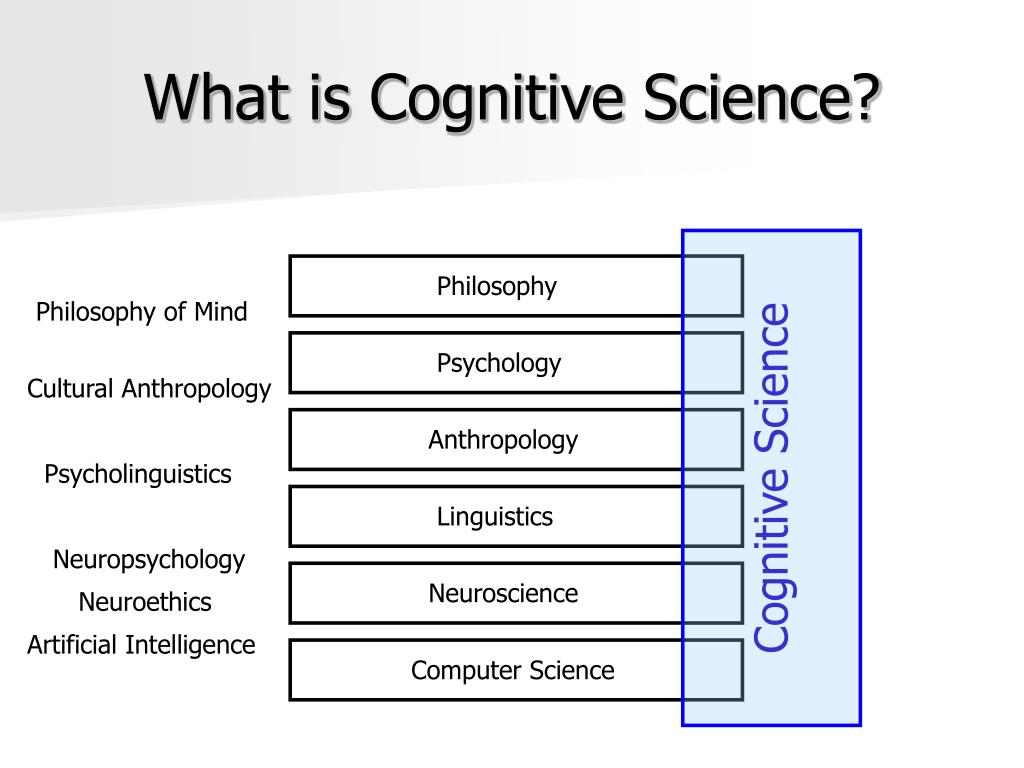 What is Cognitive Science?

Philosophy of Mind

Cultural Anthropology

Psycholinguistics

Neuropsychology

Neuroethics

Artificial Intelligence

Philosophy

Psychology

Anthropology

Linguistics

Neuroscience

Computer Science

Cognitive Science